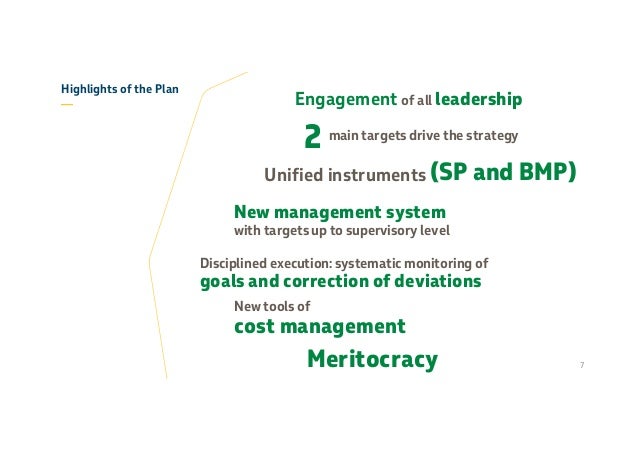 Highlights of the Plan

Engagement of all leadership

2 main targets drive the strategy

Unified instruments (SP and BMP)

New management system
with targets up to supervisory level

Disciplined execution: systematic monitoring of
goals and correction of deviations

New tools of
cost management

Meritocracy

7